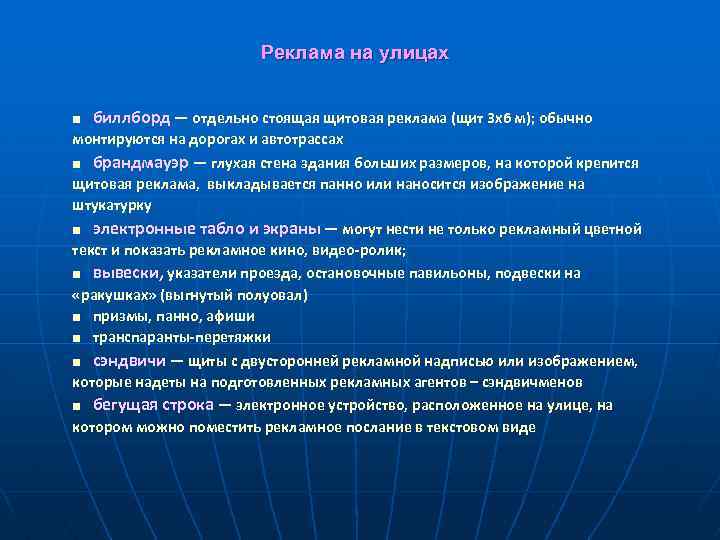 Реклама на улицах

■ биллборд — отдельно стоящая щитовая реклама (щит 3х6 м); обычно монтируются на дорогах и автотрассах

■ брандмауэр — глухая стена здания больших размеров, на которой крепится щитовая реклама, выкладывается панно или наносится изображение на штукатурку

■ электронные табло и экраны — могут нести не только рекламный цветной текст и показать рекламное кино, видео-ролик;

■ вывески, указатели проезда, остановочные павильоны, подвески на «ракушках» (выгнутый полуовал)

■ призмы, панно, афиши

■ транспаранты-перетяжки

■ сэндвичи — щиты с двусторонней рекламной надписью или изображением, которые надеты на подготовленных рекламных агентов – сэндвичменов

■ бегущая строка — электронное устройство, расположенное на улице, на котором можно поместить рекламное послание в текстовом виде